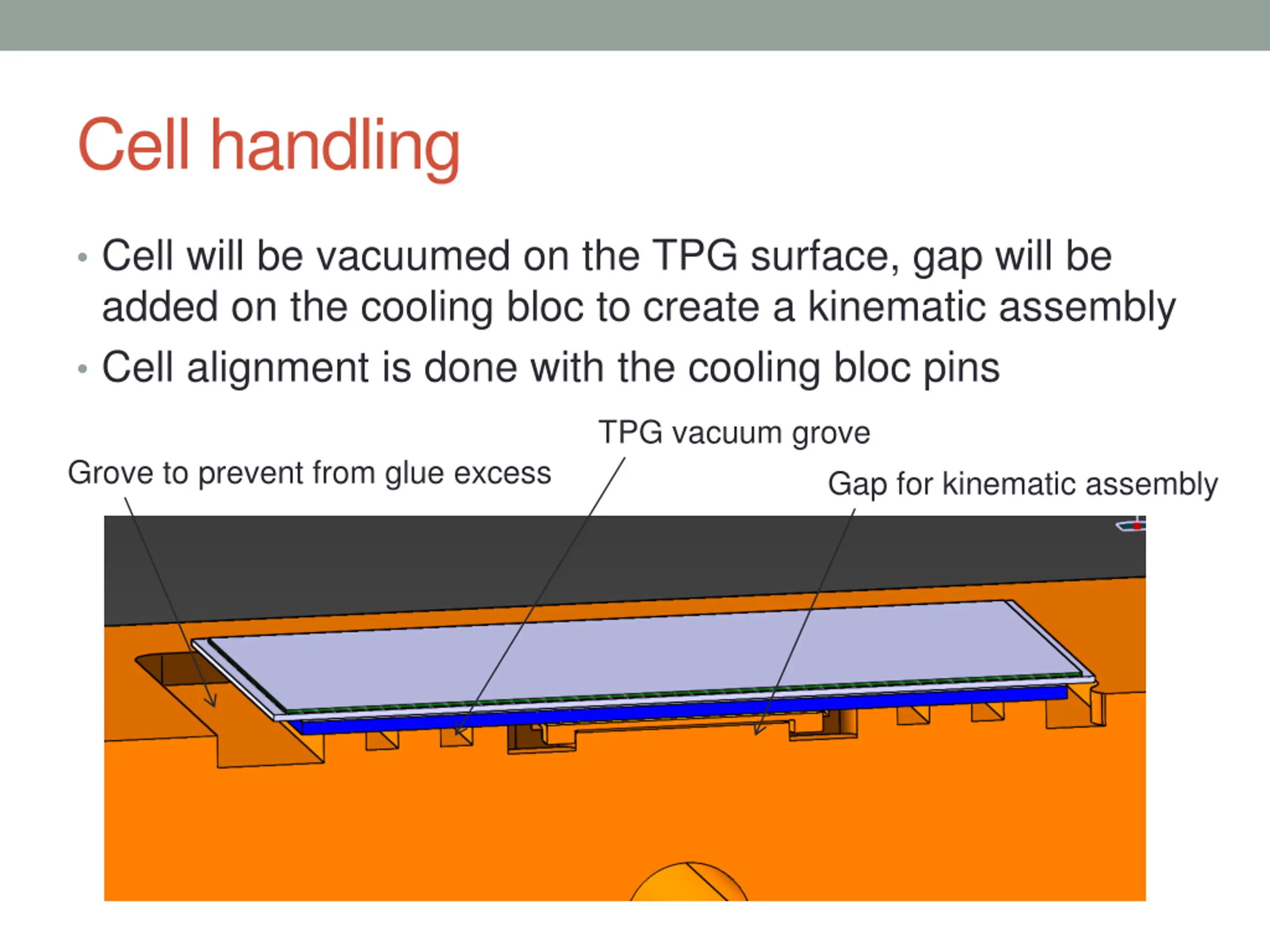 Cell handling

• Cell will be vacuumed on the TPG surface, gap will be added on the cooling bloc to create a kinematic assembly
• Cell alignment is done with the cooling bloc pins

TPG vacuum grove

Grove to prevent from glue excess

Gap for kinematic assembly